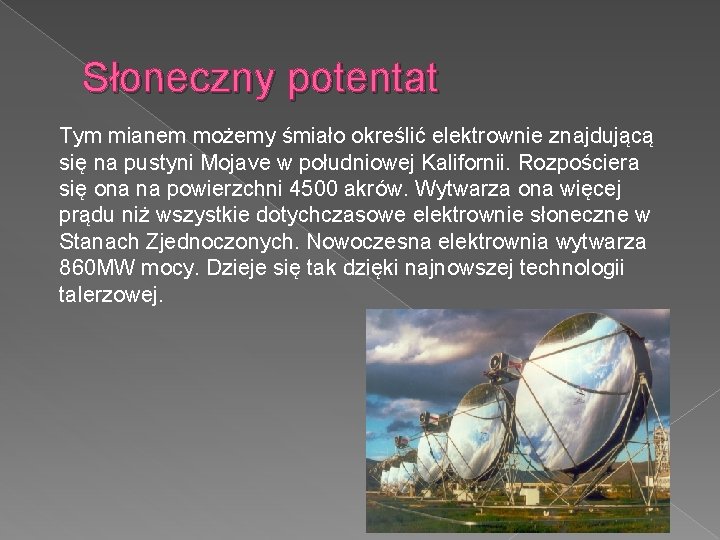 Słoneczny potentat

Tym mianem możemy śmiało określić elektrownie znajdującą się na pustyni Mojave w południowej Kalifornii. Rozpościera się ona na powierzchni 4500 akrów. Wytwarza ona więcej prądu niż wszystkie dotychczasowe elektrownie słoneczne w Stanach Zjednoczonych. Nowoczesna elektrownia wytwarza 860MW mocy. Dzieje się tak dzięki najnowszej technologii talerzowej.